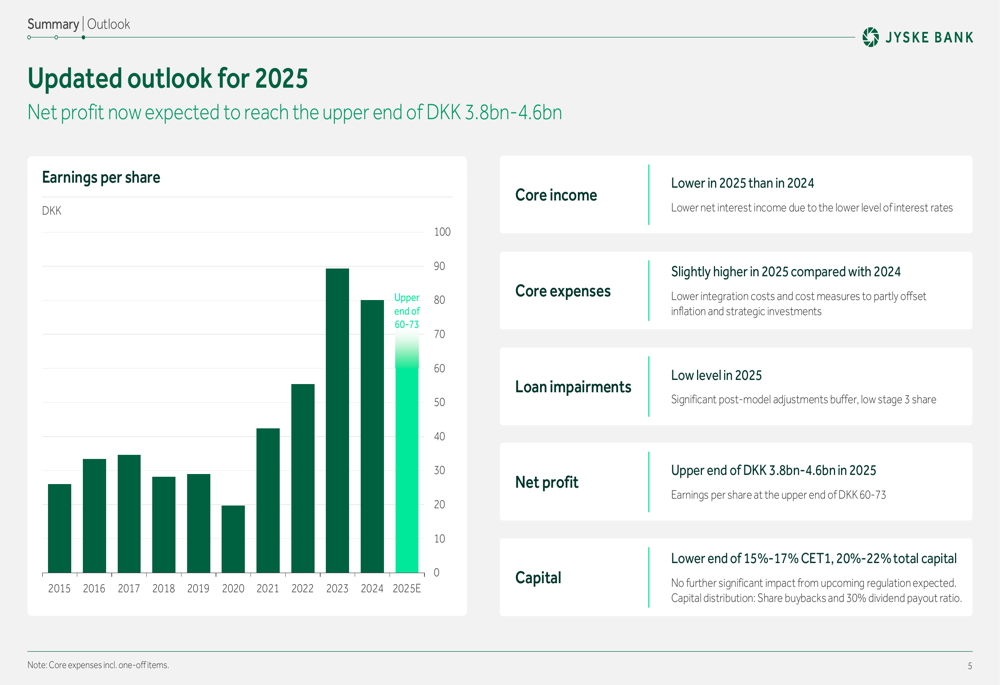 Summary | Outlook

JYSKE BANK

Updated outlook for 2025

Net profit now expected to reach the upper end of DKK 3.8bn-4.6bn

Earnings per share

DKK

100
90
80
70
60
50
40
30
20
10
0

Upper end of 60-73

2015 2016 2017 2018 2019 2020 2021 2022 2023 2024 2025E

Core income

Lower in 2025 than in 2024

Lower net interest income due to the lower level of interest rates

Core expenses

Slightly higher in 2025 compared with 2024

Lower integration costs and cost measures to partly offset inflation and strategic investments

Loan impairments

Low level in 2025

Significant post-model adjustments buffer, low stage 3 share

Net profit

Upper end of DKK 3.8bn-4.6bn in 2025

Earnings per share at the upper end of DKK 60-73

Capital

Lower end of 15%-17% CET1, 20%-22% total capital

No further significant impact from upcoming regulation expected. Capital distribution: Share buybacks and 30% dividend payout ratio.

Note: Core expenses incl. one-off items.

5